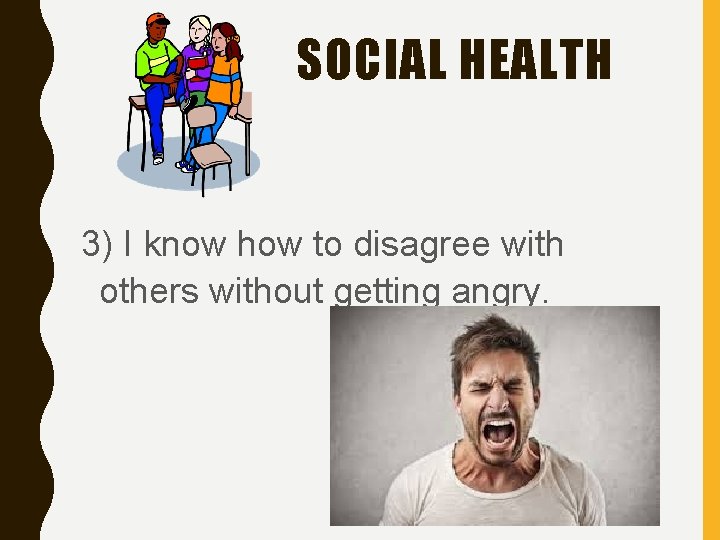 SOCIAL HEALTH

3) I know how to disagree with others without getting angry.